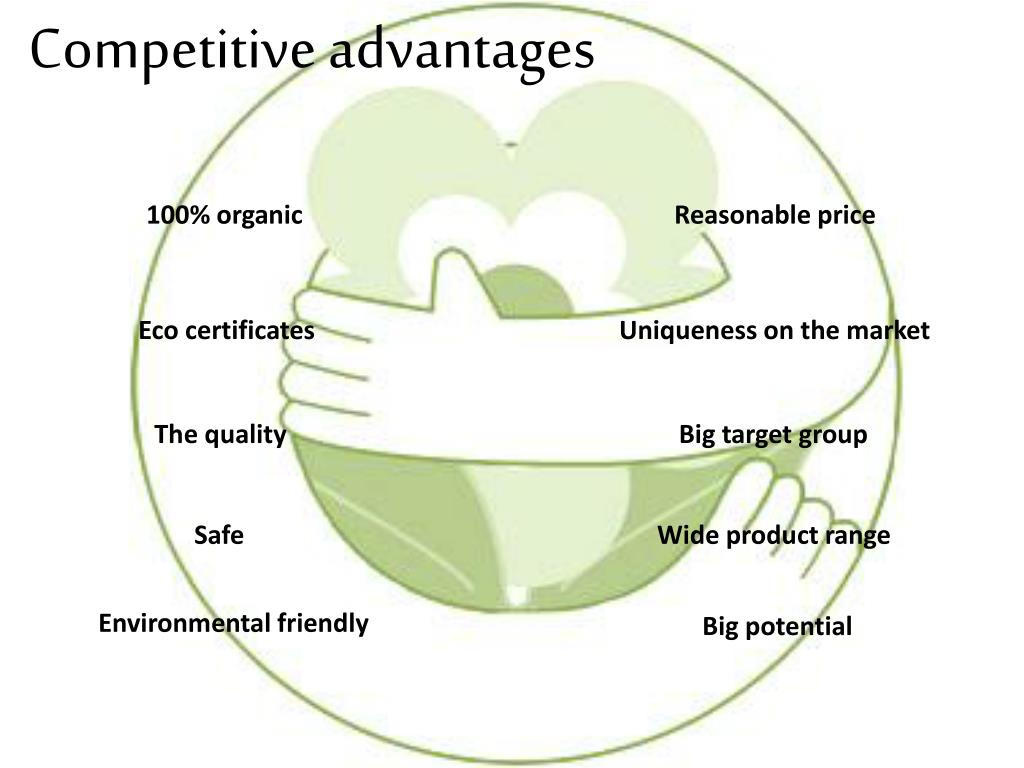 Competitive advantages

100% organic

Eco certificates

The quality

Safe

Environmental friendly

Reasonable price

Uniqueness on the market

Big target group

Wide product range

Big potential